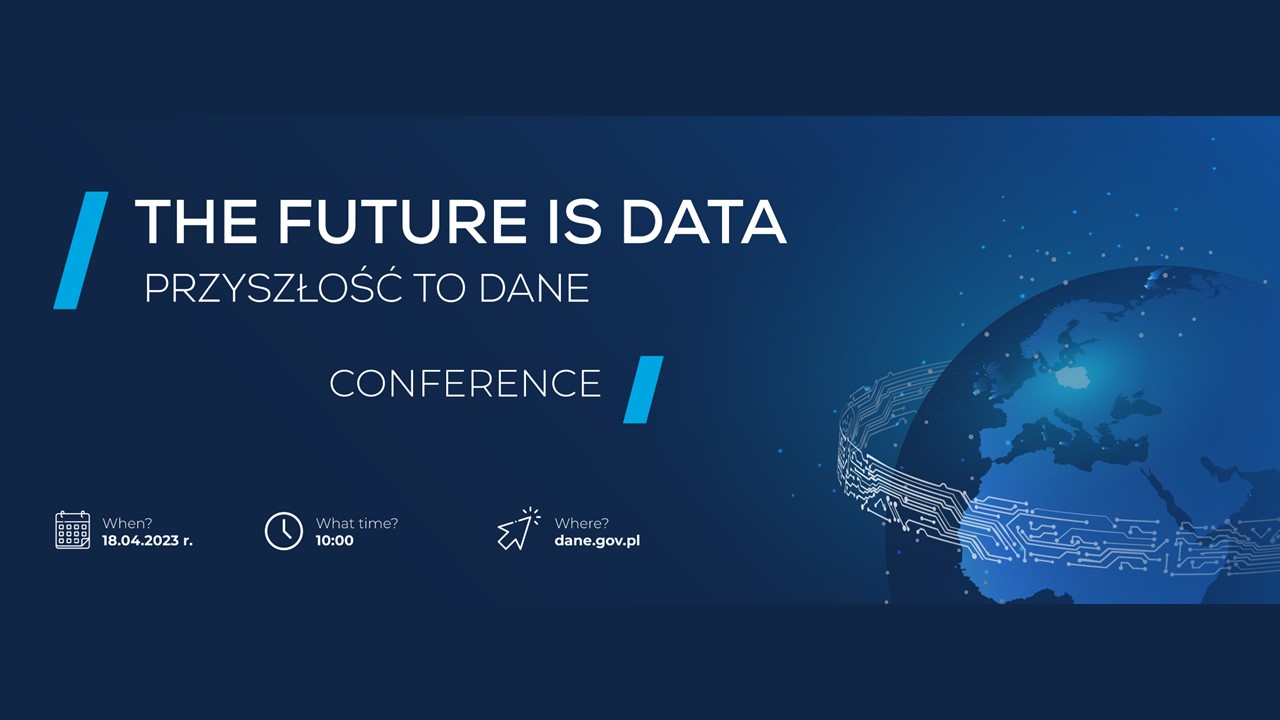 THE FUTURE IS DATA
PRZYSZŁOŚĆ TO DANE

CONFERENCE

When?
18.04.2023 r.

What time?
10:00

Where?
dane.gov.pl